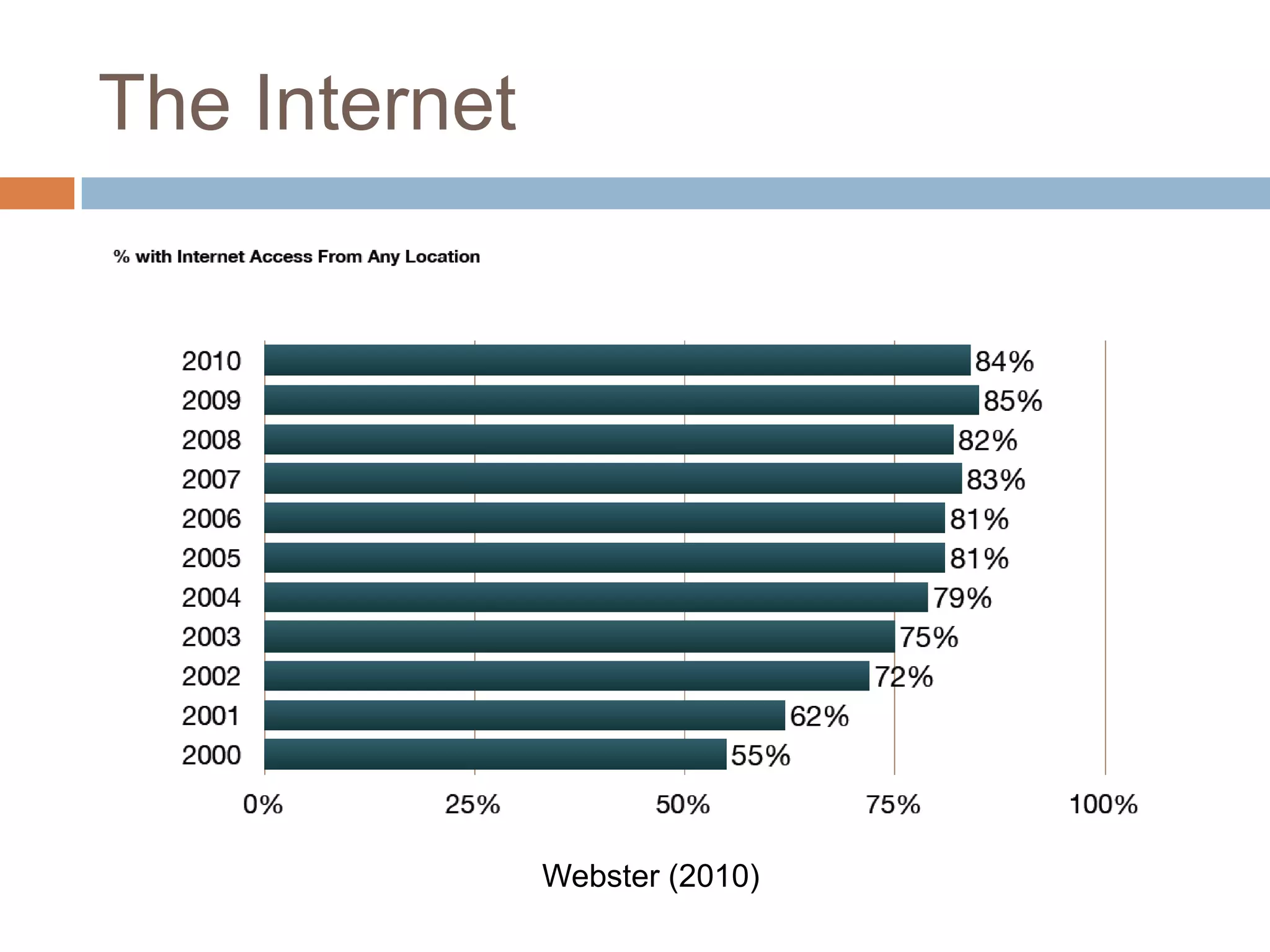 The Internet

% with Internet Access From Any Location

2010 84%
2009 85%
2008 82%
2007 83%
2006 81%
2005 81%
2004 79%
2003 75%
2002 72%
2001 62%
2000 55%

0% 25% 50% 75% 100%

Webster (2010)